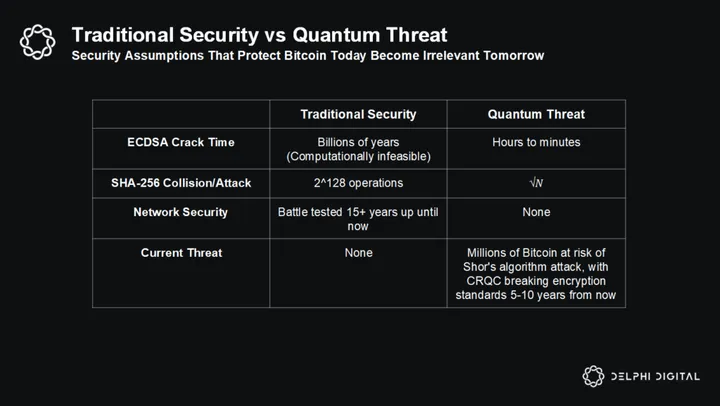 Traditional Security vs Quantum Threat
Security Assumptions That Protect Bitcoin Today Become Irrelevant Tomorrow

| | Traditional Security | Quantum Threat |
|---|---|---|
| ECDSA Crack Time | Billions of years (Computationally infeasible) | Hours to minutes |
| SHA-256 Collision/Attack | 2^128 operations | $\sqrt{N}$ |
| Network Security | Battle tested 15+ years up until now | None |
| Current Threat | None | Millions of Bitcoin at risk of Shor's algorithm attack, with CRQC breaking encryption standards 5-10 years from now |

DELPHI DIGITAL